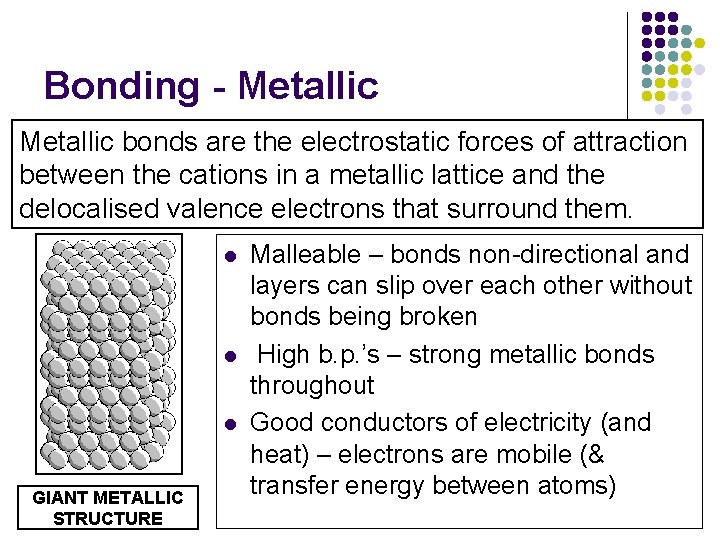 Bonding - Metallic

Metallic bonds are the electrostatic forces of attraction between the cations in a metallic lattice and the delocalised valence electrons that surround them.

GIANT METALLIC STRUCTURE

- Malleable – bonds non-directional and layers can slip over each other without bonds being broken
- High b.p.'s – strong metallic bonds throughout
- Good conductors of electricity (and heat) – electrons are mobile (& transfer energy between atoms)